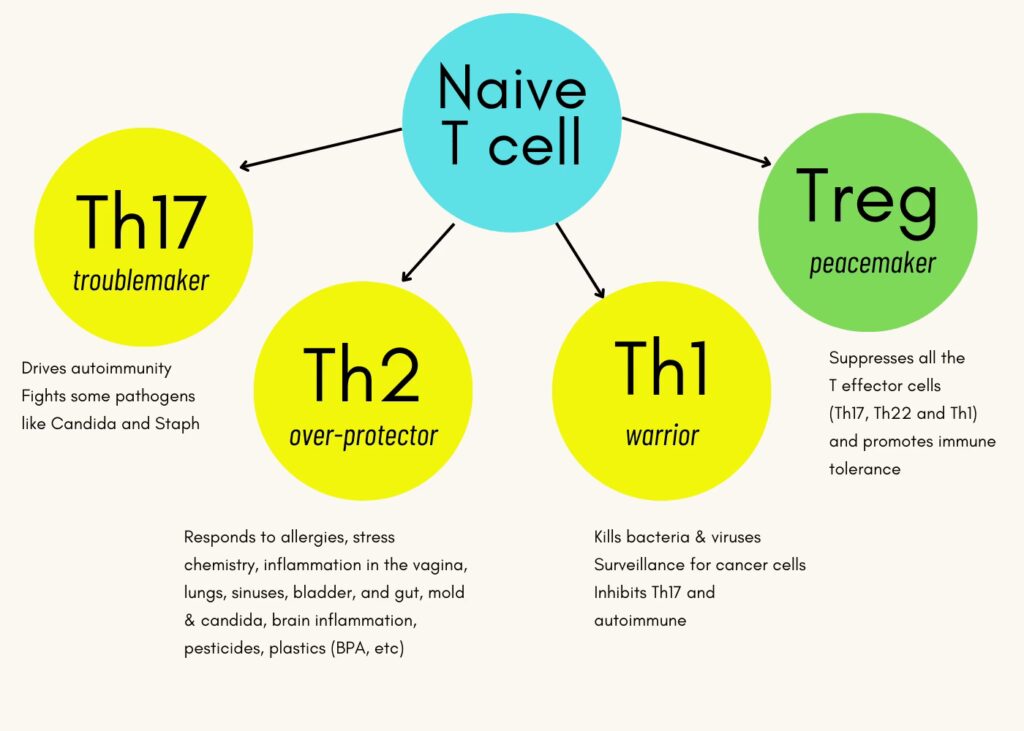 Naive T cell

Th17
troublemaker

Drives autoimmunity
Fights some pathogens like Candida and Staph

Th2
over-protector

Responds to allergies, stress chemistry, inflammation in the vagina, lungs, sinuses, bladder, and gut, mold & candida, brain inflammation, pesticides, plastics (BPA, etc)

Th1
warrior

Kills bacteria & viruses
Surveillance for cancer cells
Inhibits Th17 and autoimmune

Treg
peacemaker

Suppresses all the T effector cells (Th17, Th22 and Th1) and promotes immune tolerance